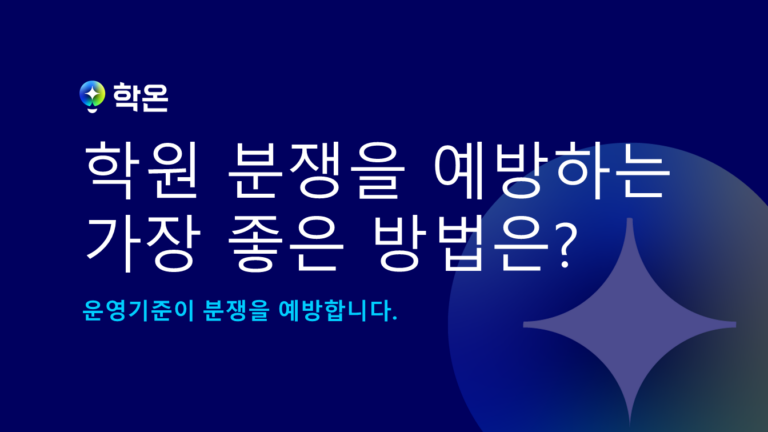 학온

학원 분쟁을 예방하는 가장 좋은 방법은?

운영기준이 분쟁을 예방합니다.